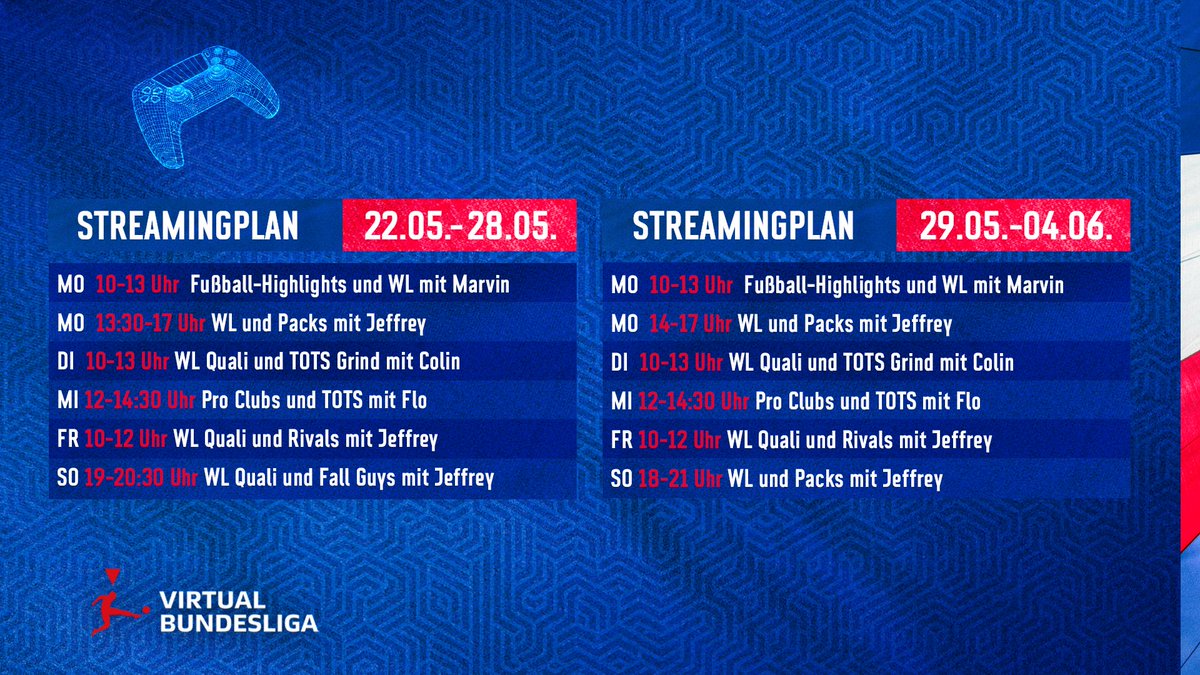 STREAMINGPLAN 22.05.-28.05.

MO 10-13 Uhr Fußball-Highlights und WL mit Marvin
MO 13:30-17 Uhr WL und Packs mit Jeffrey
DI 10-13 Uhr WL Quali und TOTS Grind mit Colin
MI 12-14:30 Uhr Pro Clubs und TOTS mit Flo
FR 10-12 Uhr WL Quali und Rivals mit Jeffrey
SO 19-20:30 Uhr WL Quali und Fall Guys mit Jeffrey

STREAMINGPLAN 29.05.-04.06.

MO 10-13 Uhr Fußball-Highlights und WL mit Marvin
MO 14-17 Uhr WL und Packs mit Jeffrey
DI 10-13 Uhr WL Quali und TOTS Grind mit Colin
MI 12-14:30 Uhr Pro Clubs und TOTS mit Flo
FR 10-12 Uhr WL Quali und Rivals mit Jeffrey
SO 18-21 Uhr WL und Packs mit Jeffrey

VIRTUAL BUNDESLIGA